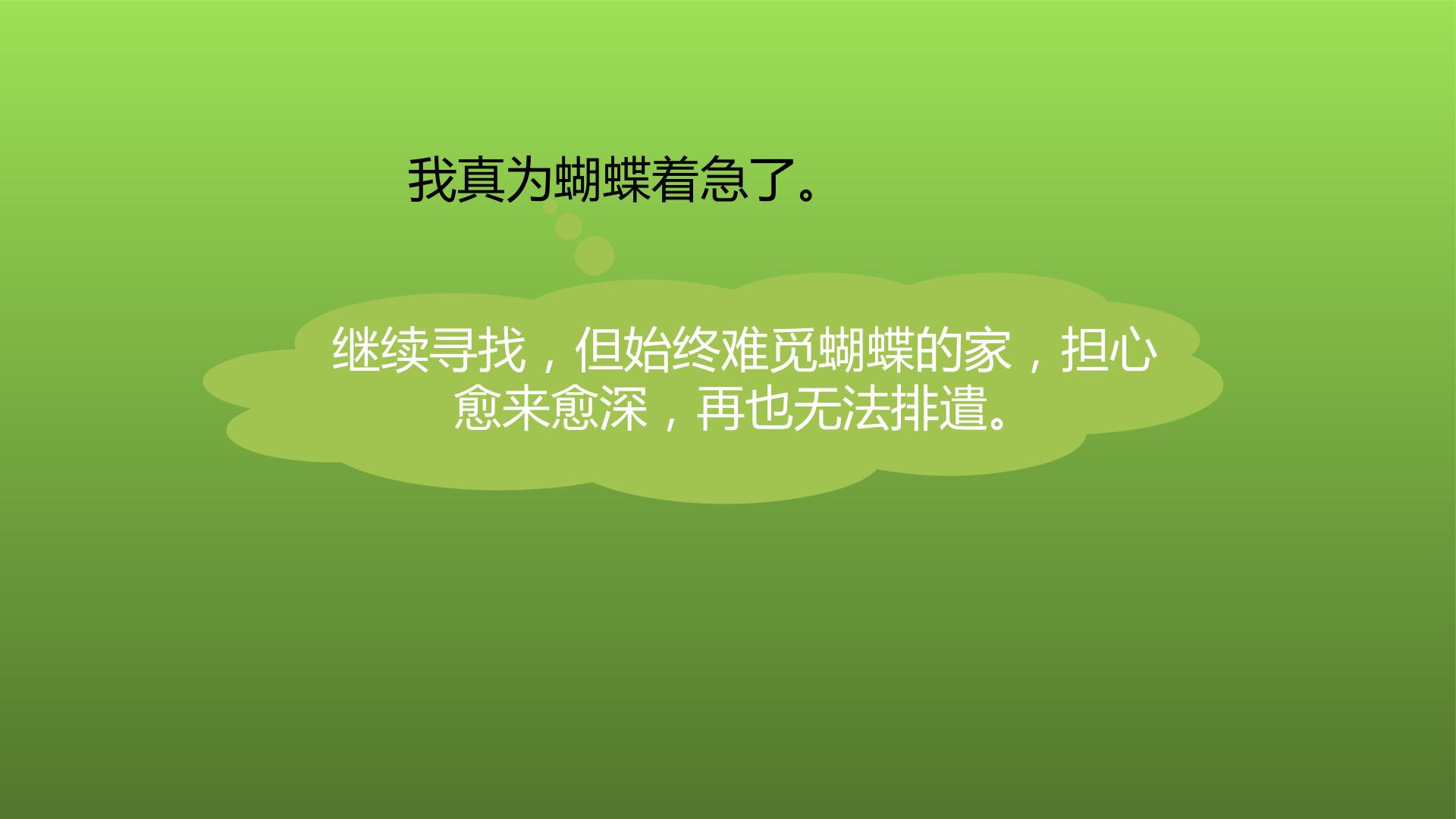 我真为蝴蝶着急了。

继续寻找，但始终难觅蝴蝶的家，担心愈来愈深，再也无法排遣。